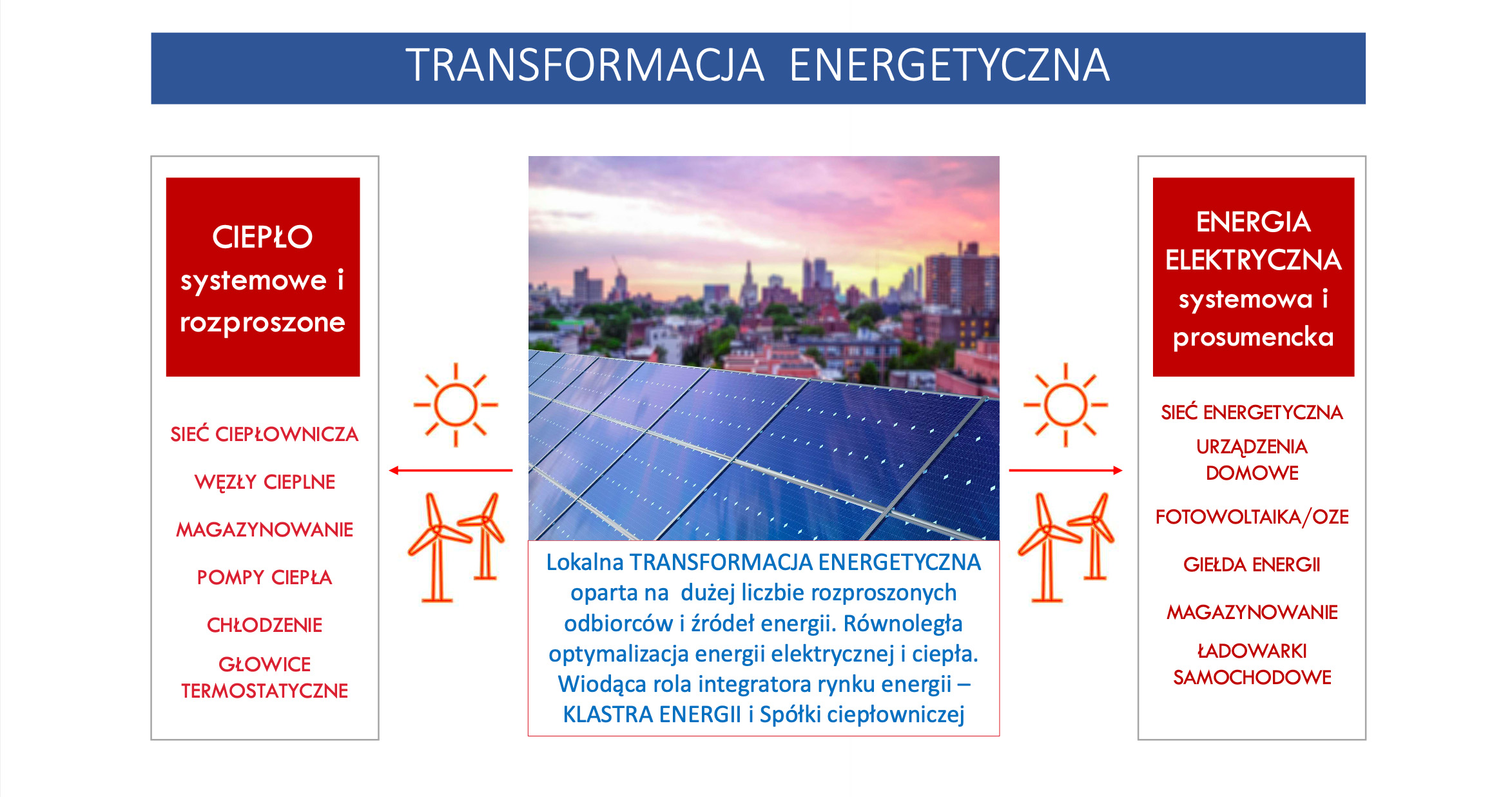 TRANSFORMACJA ENERGETYCZNA

CIEPŁO systemowe i rozproszone

SIEĆ CIEPŁOWNICZA

WĘZŁY CIEPLNE

MAGAZYNOWANIE

POMPY CIEPŁA

CHŁODZENIE

GŁOWICE TERMOSTATYCZNE

Lokalna TRANSFORMACJA ENERGETYCZNA oparta na dużej liczbie rozproszonych odbiorców i źródeł energii. Równoległa optymalizacja energii elektrycznej i ciepła. Wiodąca rola integratora rynku energii – KLASTRA ENERGII i Spółki ciepłowniczej

ENERGIA ELEKTRYCZNA systemowa i prosumencka

SIEĆ ENERGETYCZNA

URZĄDZENIA DOMOWE

FOTOWOLTAIKA/OZE

GIEŁDA ENERGII

MAGAZYNOWANIE

ŁADOWARKI SAMOCHODOWE